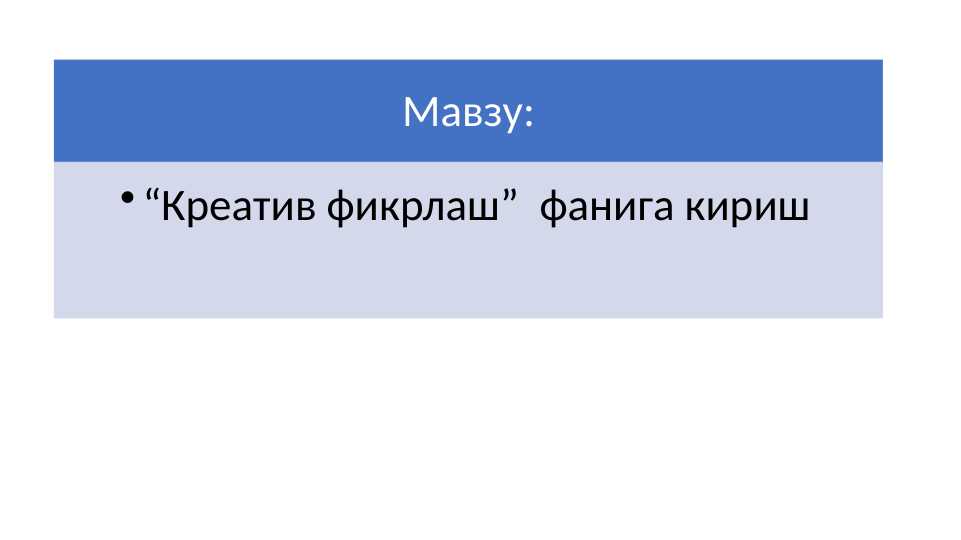 Мавзу:

• “Креатив фикрлаш” фанига кириш